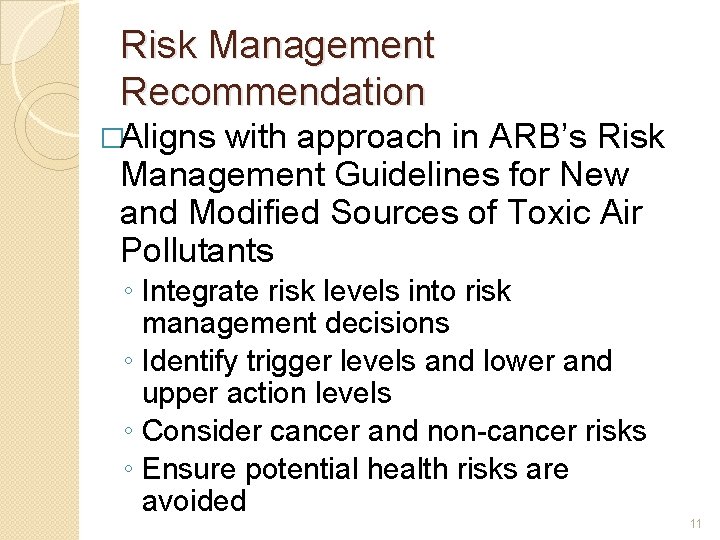 Risk Management Recommendation

□Aligns with approach in ARB's Risk Management Guidelines for New and Modified Sources of Toxic Air Pollutants

◦ Integrate risk levels into risk management decisions
◦ Identify trigger levels and lower and upper action levels
◦ Consider cancer and non-cancer risks
◦ Ensure potential health risks are avoided

11